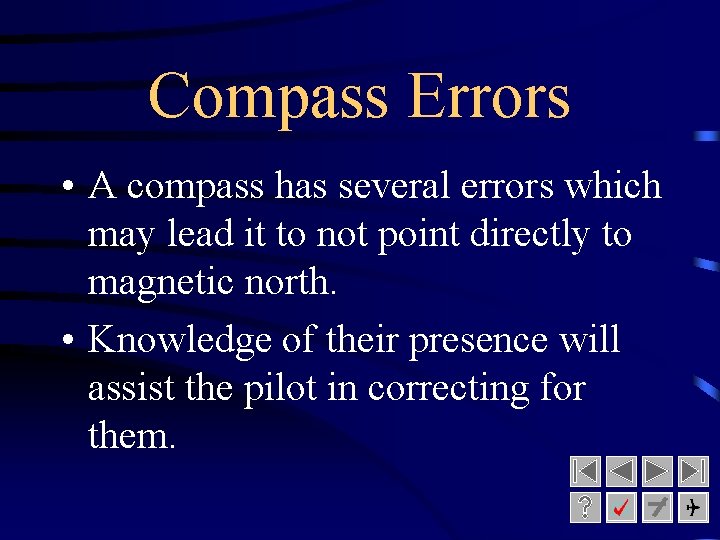 Compass Errors

• A compass has several errors which may lead it to not point directly to magnetic north.

• Knowledge of their presence will assist the pilot in correcting for them.

?